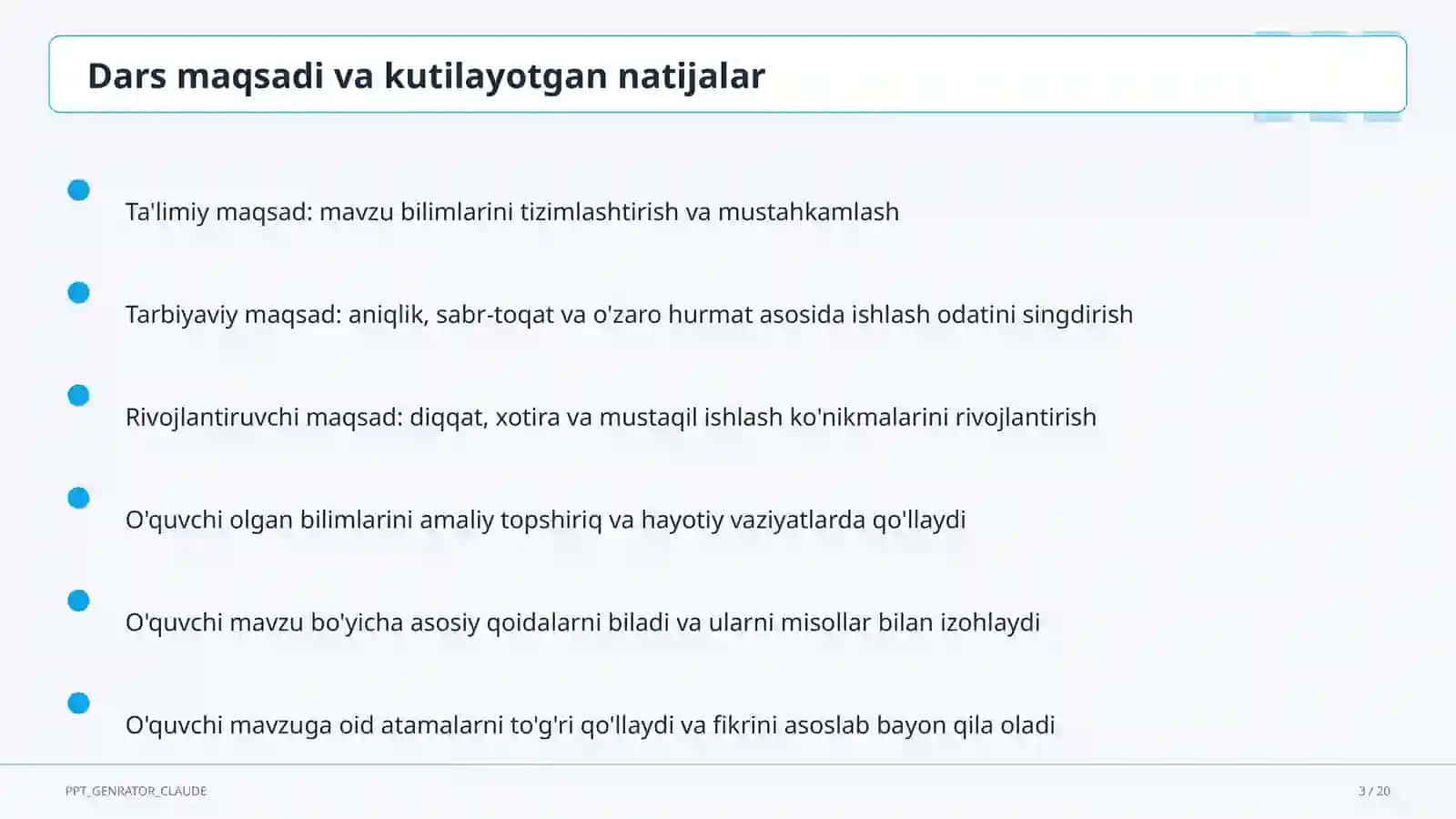 Dars maqsadi va kutilayotgan natijalar

Ta'limiy maqsad: mavzu bilimlarini tizimlashtirish va mustahkamlash

Tarbiyaviy maqsad: aniqlik, sabr-toqat va o'zaro hurmat asosida ishlash odatini singdirish

Rivojlantiruvchi maqsad: diqqat, xotira va mustaqil ishlash ko'nikmalarini rivojlantirish

O'quvchi olgan bilimlarini amaliy topshiriq va hayotiy vaziyatlarda qo'llaydi

O'quvchi mavzu bo'yicha asosiy qoidalarni biladi va ularni misollar bilan izohlaydi

O'quvchi mavzuga oid atamalarni to'g'ri qo'llaydi va fikrini asoslab bayon qila oladi

PPT_GENRATOR_CLAUDE

3 / 20